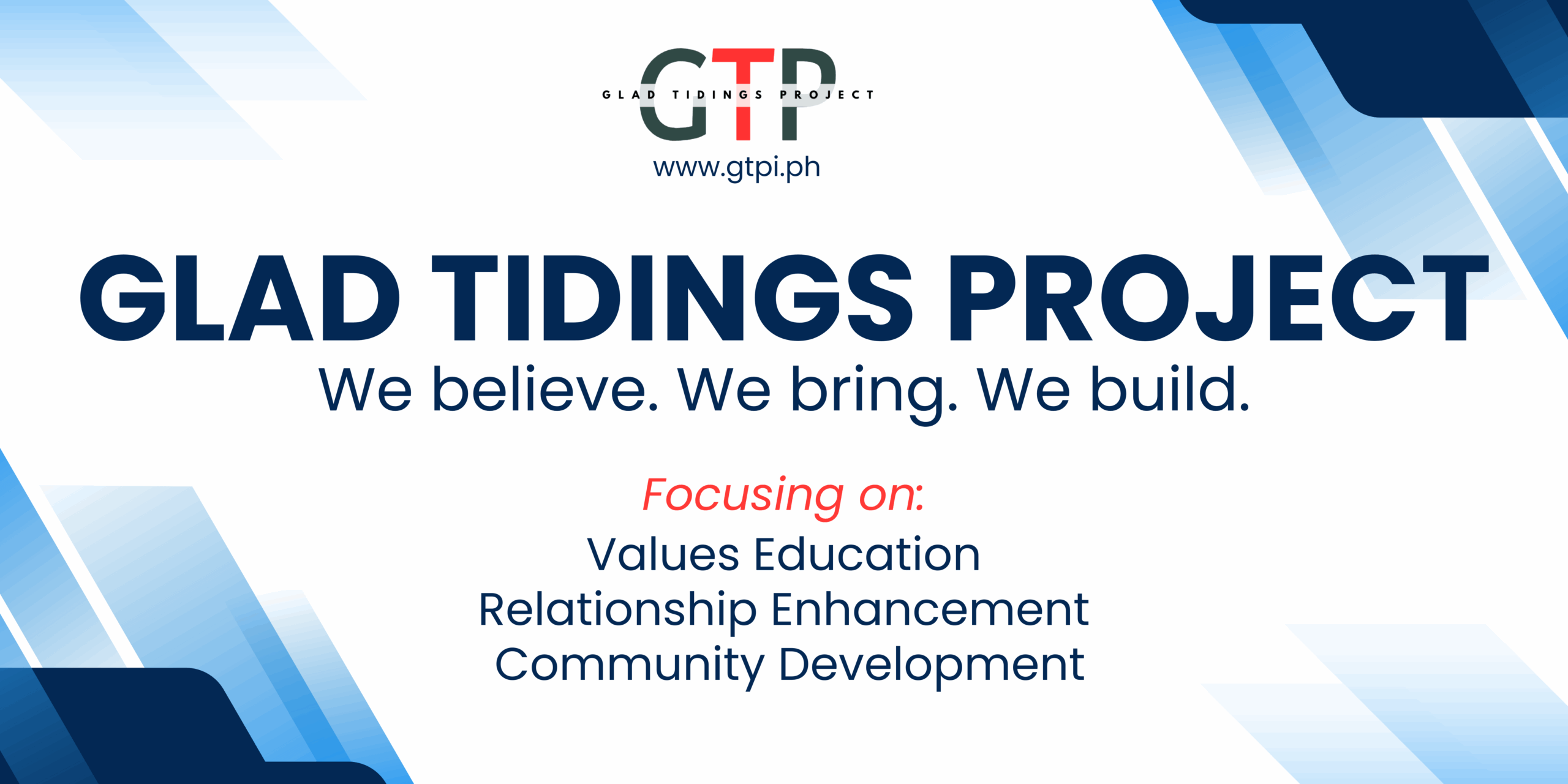 GTP
GLAD TIDINGS PROJECT
www.gtpi.ph

GLAD TIDINGS PROJECT
We believe. We bring. We build.

Focusing on:
Values Education
Relationship Enhancement
Community Development